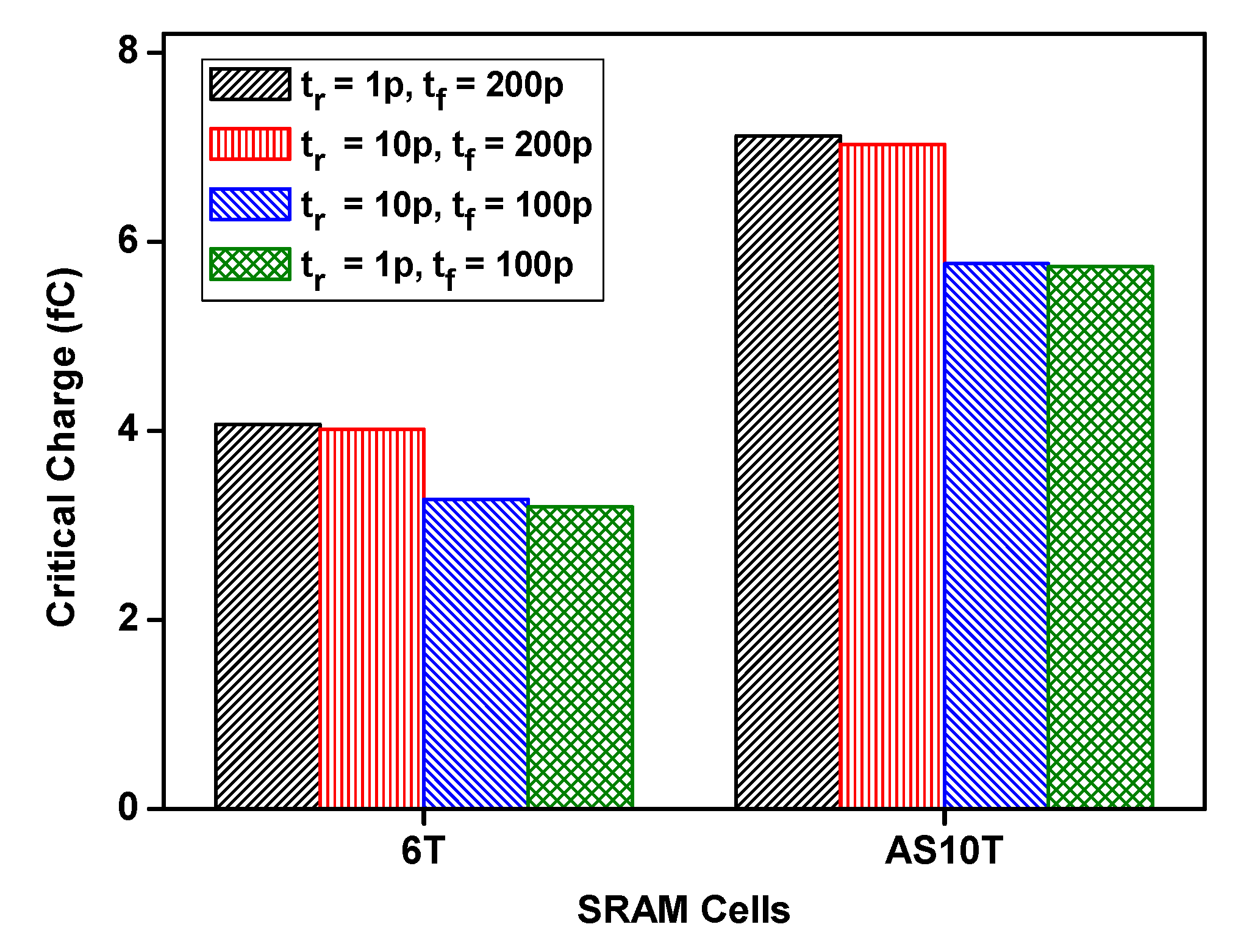 Critical Charge (fC)

8
6
4
2
0

$t_r$ = 1p, $t_f$ = 200p
$t_r$ = 10p, $t_f$ = 200p
$t_r$ = 10p, $t_f$ = 100p
$t_r$ = 1p, $t_f$ = 100p

6T
AS10T

SRAM Cells